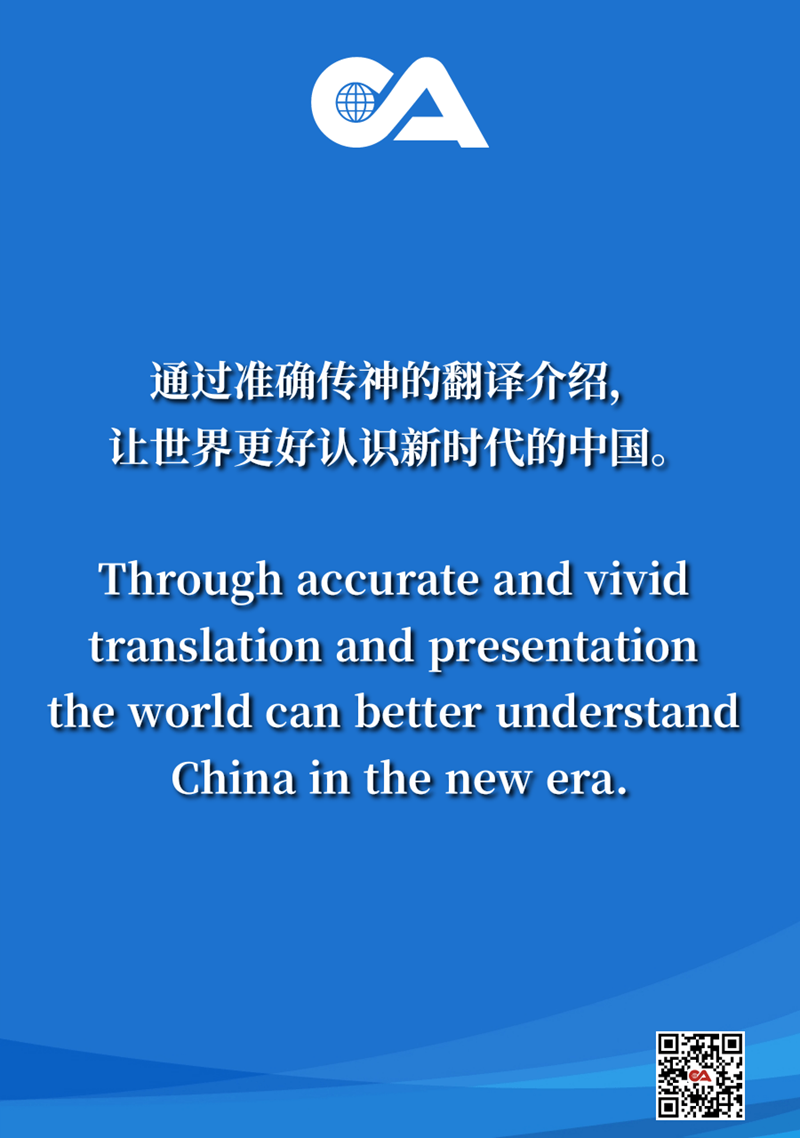 CA

通过准确传神的翻译介绍，
让世界更好认识新时代的中国。

Through accurate and vivid translation and presentation the world can better understand China in the new era.

CA